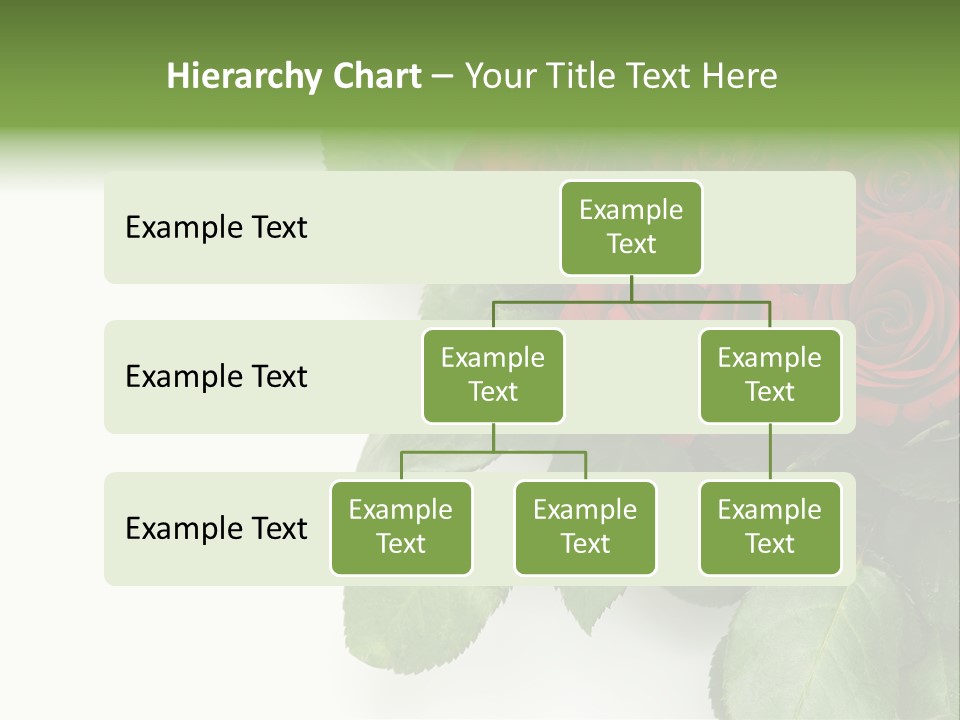 Hierarchy Chart – Your Title Text Here

Example Text

Example Text

Example Text

Example Text

Example Text

Example Text

Example Text

Example Text

Example Text